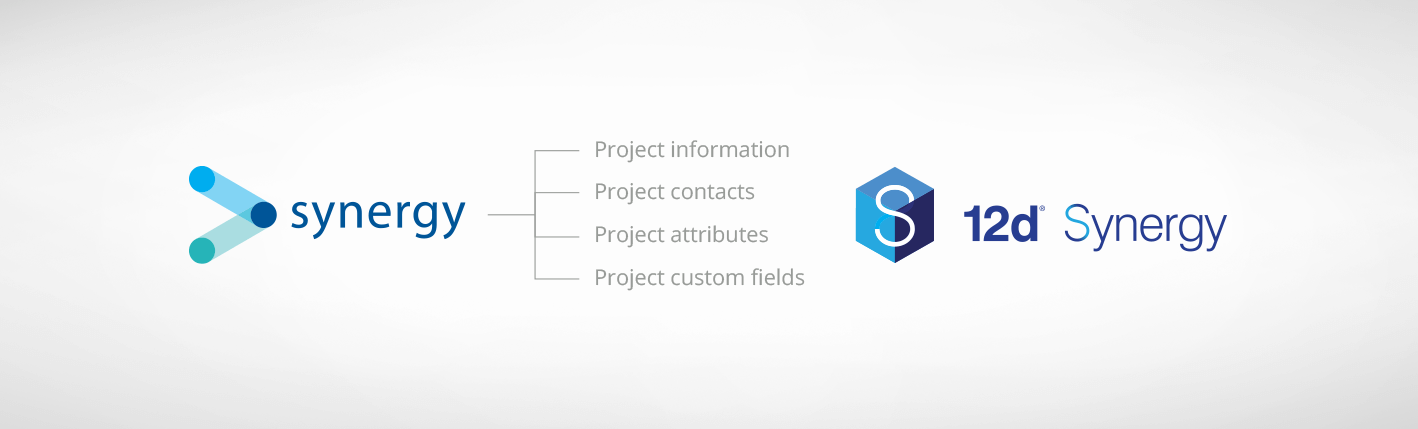 synergy

Project information
Project contacts
Project attributes
Project custom fields

S

12d® Synergy